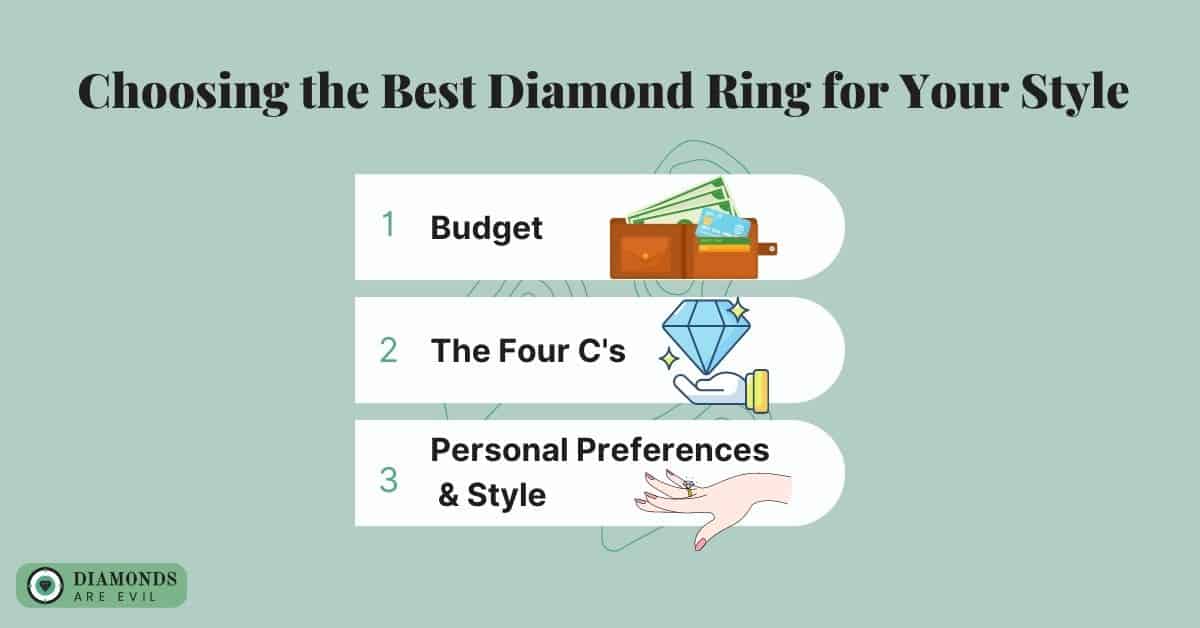 Choosing the Best Diamond Ring for Your Style

1 Budget

2 The Four C's

3 Personal Preferences & Style

DIAMONDS ARE EVIL